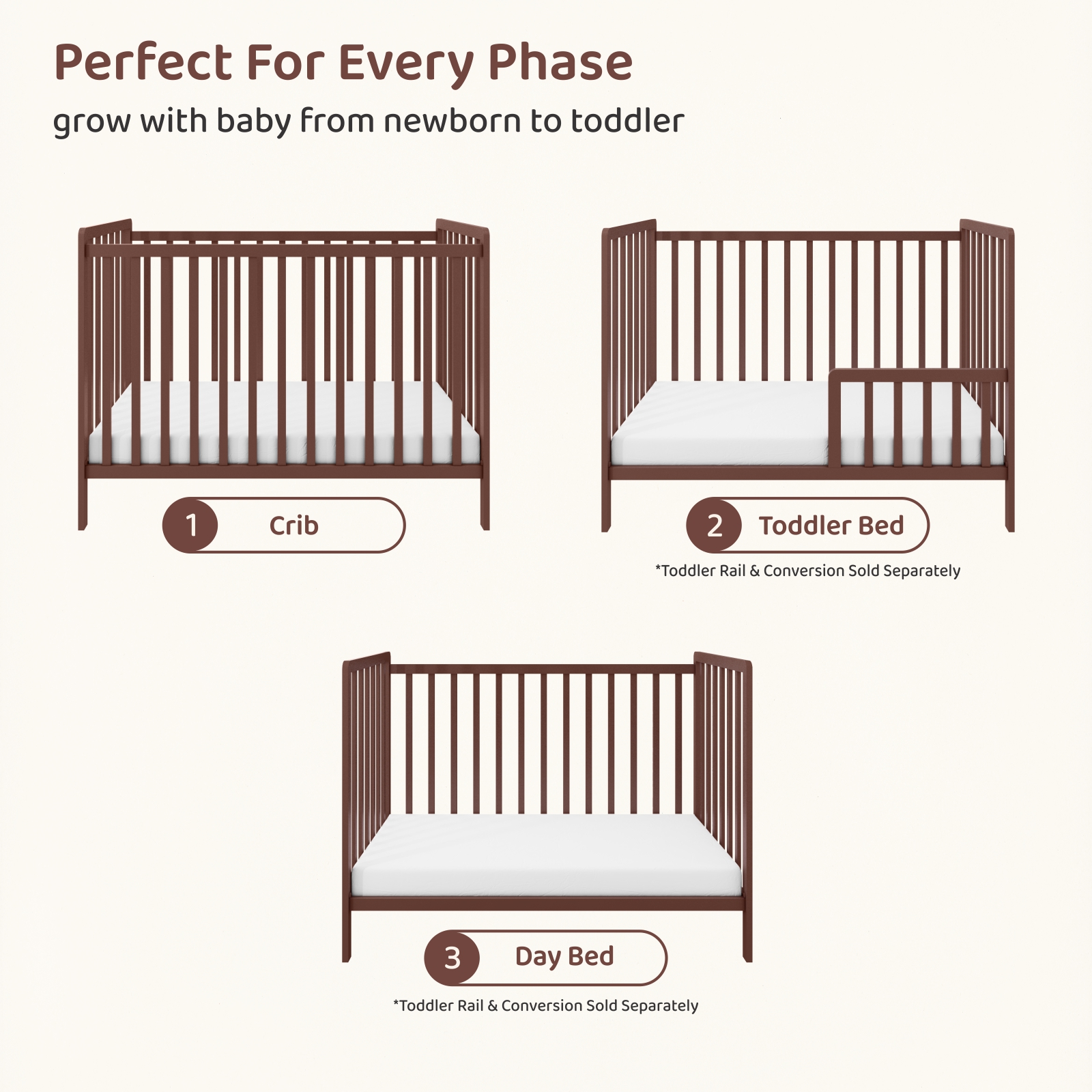 Perfect For Every Phase

grow with baby from newborn to toddler

1 Crib

2 Toddler Bed

*Toddler Rail & Conversion Sold Separately

3 Day Bed

*Toddler Rail & Conversion Sold Separately